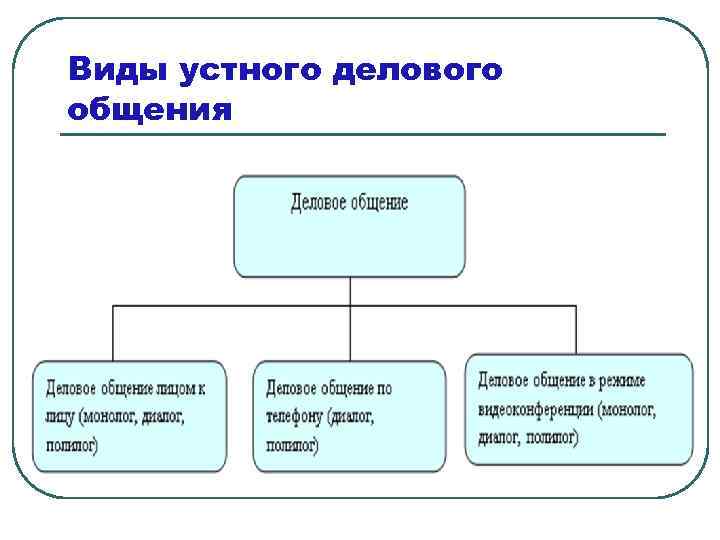 Виды устного делового общения

Деловое общение

Деловое общение лицом к лицу (монолог, диалог, полилог)

Деловое общение по телефону (диалог, полилог)

Деловое общение в режиме видеоконференции (монолог, диалог, полилог)